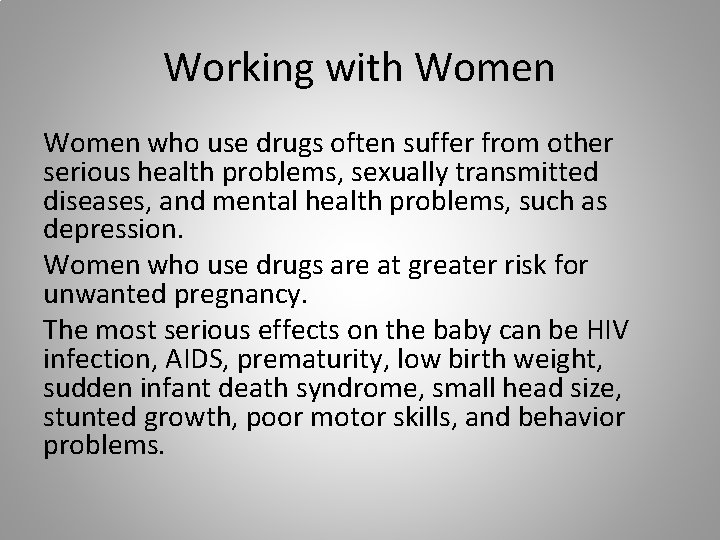 Working with Women

Women who use drugs often suffer from other serious health problems, sexually transmitted diseases, and mental health problems, such as depression.

Women who use drugs are at greater risk for unwanted pregnancy.

The most serious effects on the baby can be HIV infection, AIDS, prematurity, low birth weight, sudden infant death syndrome, small head size, stunted growth, poor motor skills, and behavior problems.